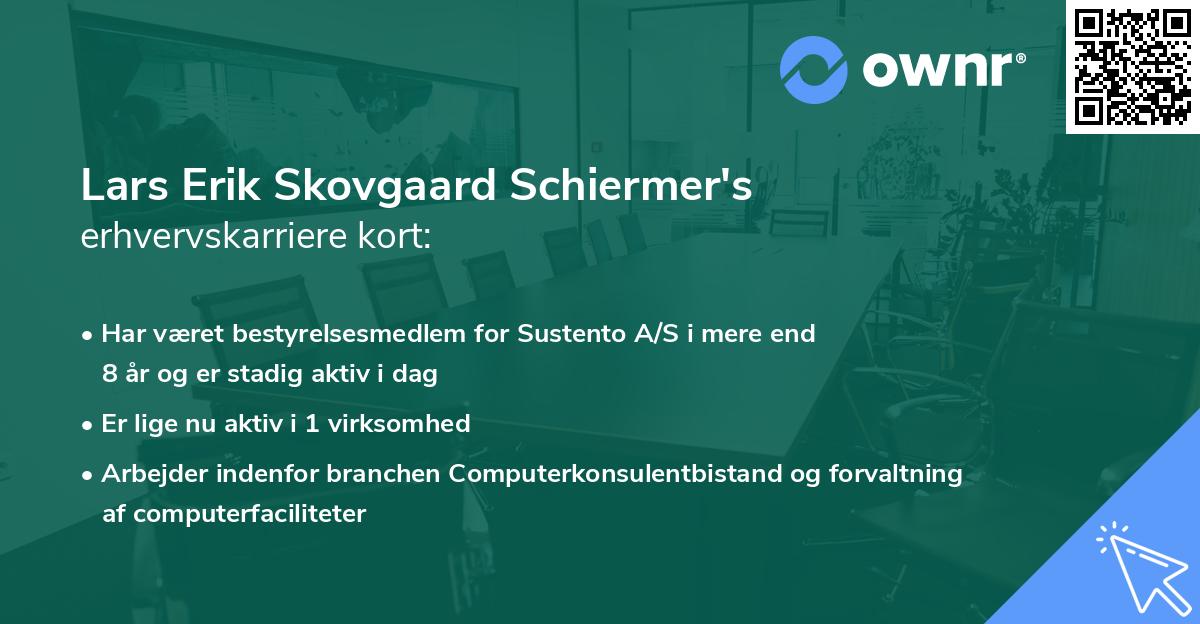 ownr®

Lars Erik Skovgaard Schiermer's
erhvervskarriere kort:

• Har været bestyrelsesmedlem for Sustento A/S i mere end 8 år og er stadig aktiv i dag

• Er lige nu aktiv i 1 virksomhed

• Arbejder indenfor branchen Computerkonsulentbistand og forvaltning af computerfaciliteter